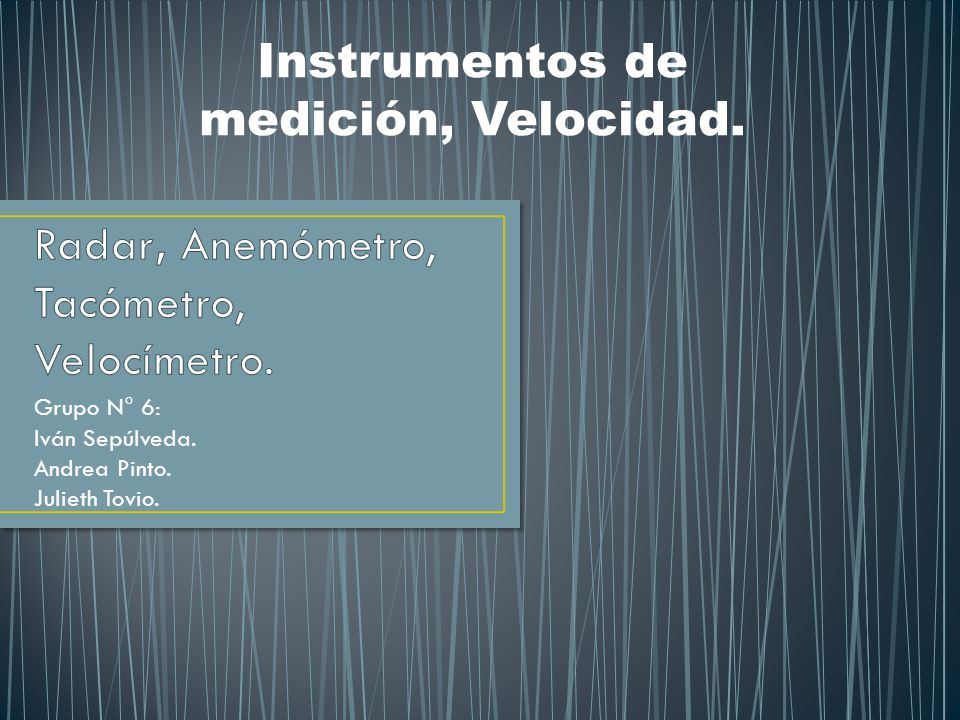 Instrumentos de medición, Velocidad.

Radar, Anemómetro, Tacómetro, Velocímetro.

Grupo Nº 6:
Iván Sepúlveda.
Andrea Pinto.
Julieth Tovio.